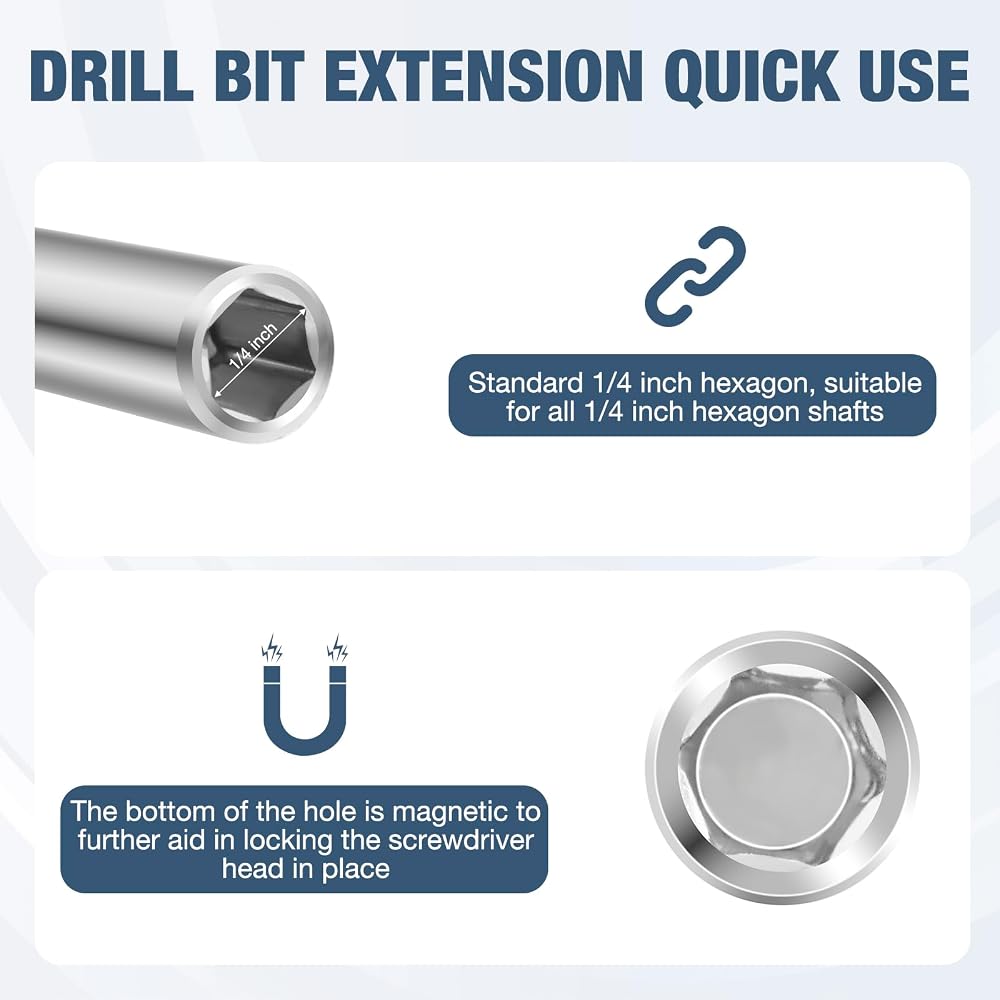 DRILL BIT EXTENSION QUICK USE

1/4 inch

Standard 1/4 inch hexagon, suitable for all 1/4 inch hexagon shafts

The bottom of the hole is magnetic to further aid in locking the screwdriver head in place